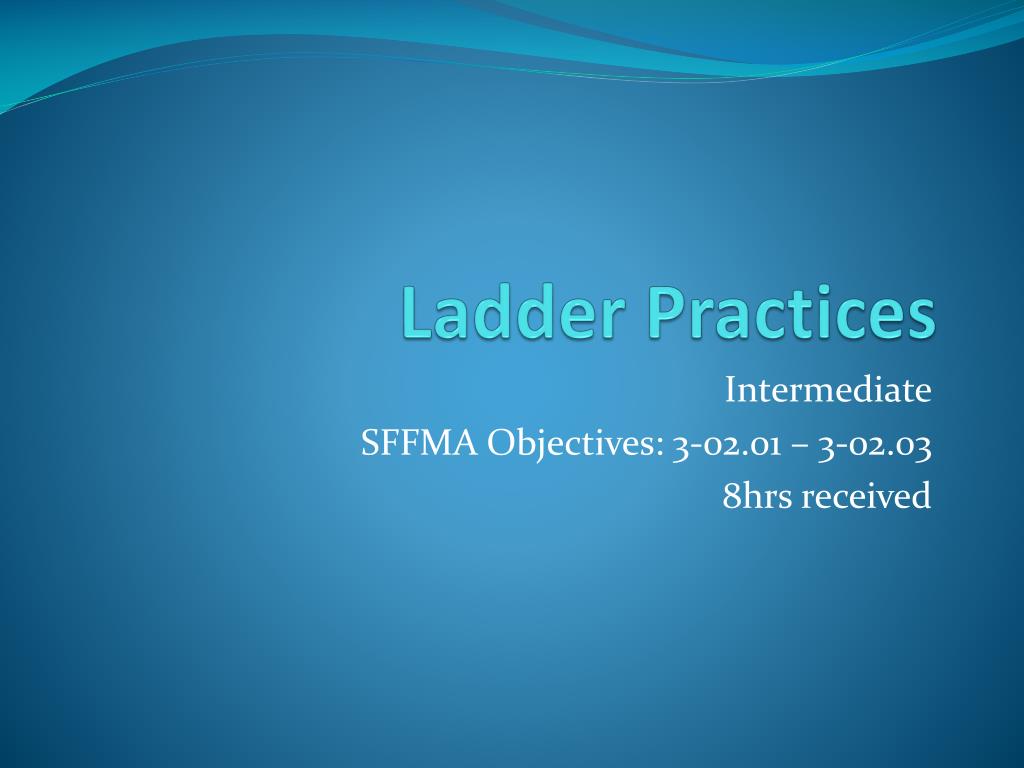 Ladder Practices

Intermediate
SFFMA Objectives: 3-02.01 – 3-02.03
8hrs received